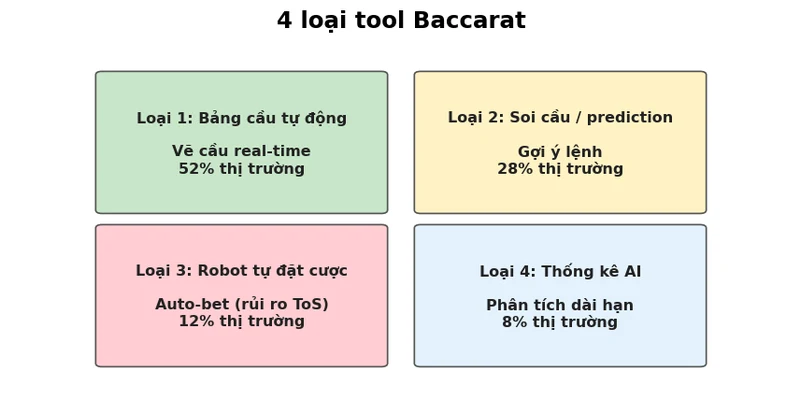 4 loại tool Baccarat

Loại 1: Bảng cầu tự động

Vẽ cầu real-time
52% thị trường

Loại 2: Soi cầu / prediction

Gợi ý lệnh
28% thị trường

Loại 3: Robot tự đặt cược

Auto-bet (rủi ro ToS)
12% thị trường

Loại 4: Thống kê AI

Phân tích dài hạn
8% thị trường